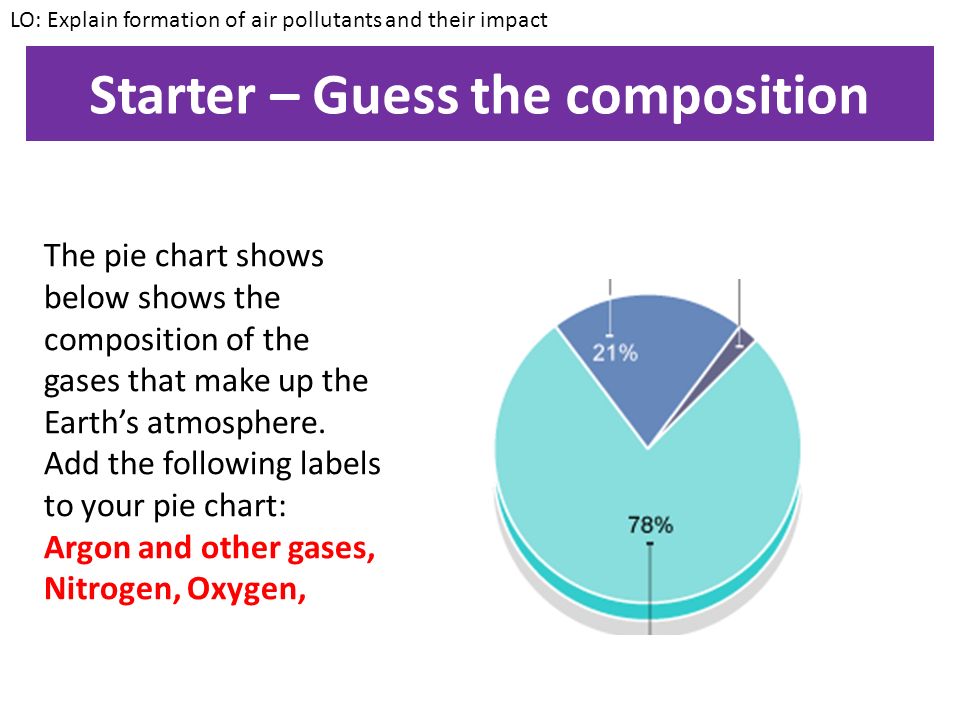 LO: Explain formation of air pollutants and their impact

Starter – Guess the composition

The pie chart shows below shows the composition of the gases that make up the Earth's atmosphere. Add the following labels to your pie chart:
Argon and other gases, Nitrogen, Oxygen,

21%

78%